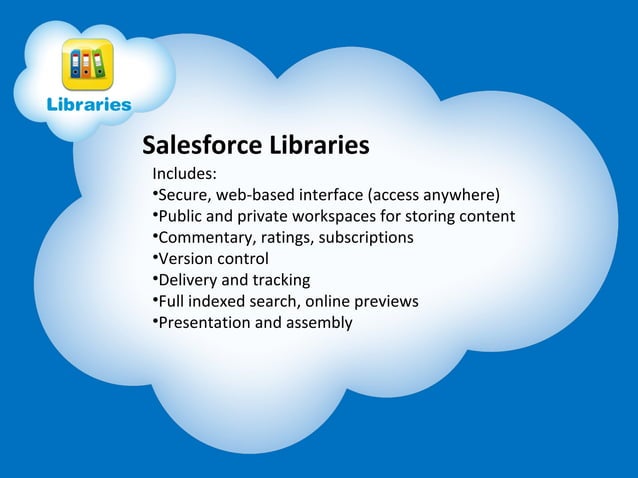 Libraries

Salesforce Libraries

Includes:
•Secure, web-based interface (access anywhere)
•Public and private workspaces for storing content
•Commentary, ratings, subscriptions
•Version control
•Delivery and tracking
•Full indexed search, online previews
•Presentation and assembly